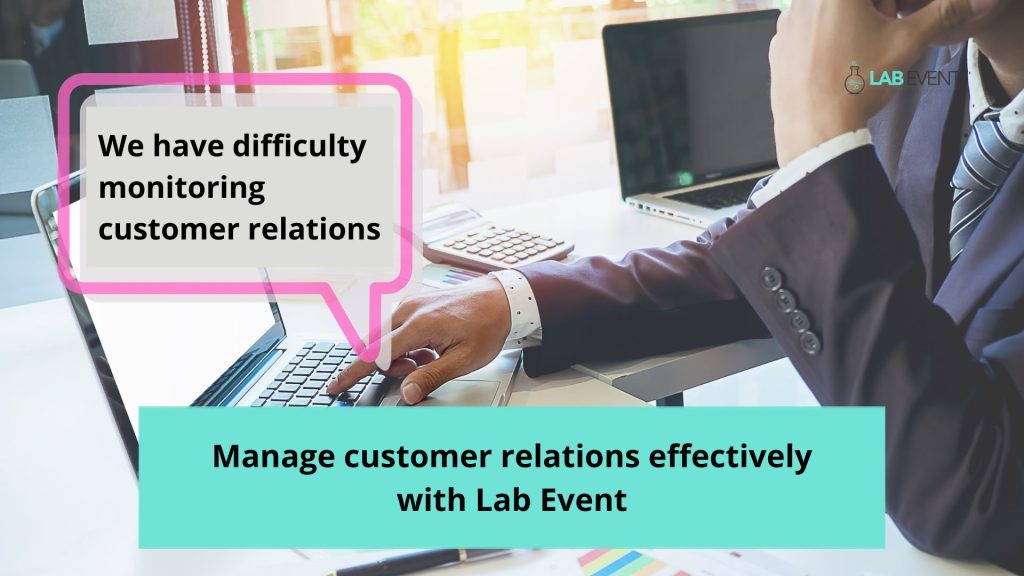 LAB EVENT

We have difficulty monitoring customer relations

Manage customer relations effectively with Lab Event